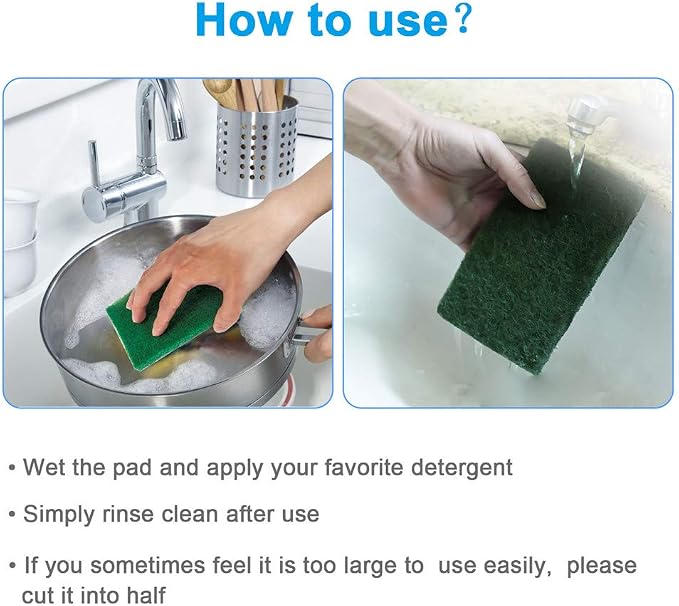 How to use?

• Wet the pad and apply your favorite detergent

• Simply rinse clean after use

• If you sometimes feel it is too large to use easily, please cut it into half